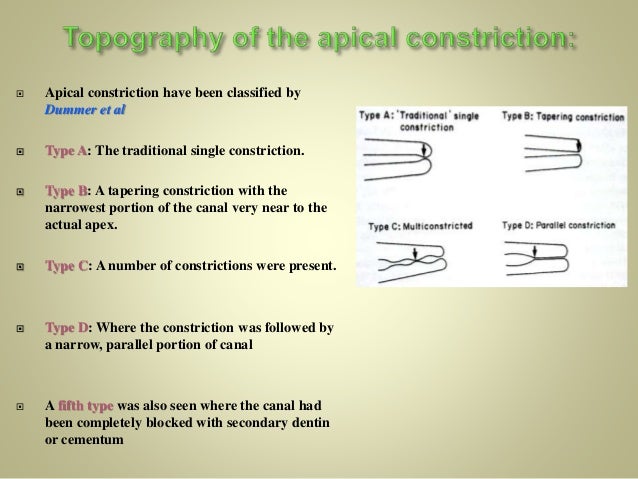 Topography of the apical constriction:

Apical constriction have been classified by Dummer et al

Type A: The traditional single constriction.

Type B: A tapering constriction with the narrowest portion of the canal very near to the actual apex.

Type C: A number of constrictions were present.

Type D: Where the constriction was followed by a narrow, parallel portion of canal

A fifth type was also seen where the canal had been completely blocked with secondary dentin or cementum

Type A: 'Traditional' single constriction

Type B: Tapering constriction

Type C: Multiconstricted

Type D: Parallel constriction